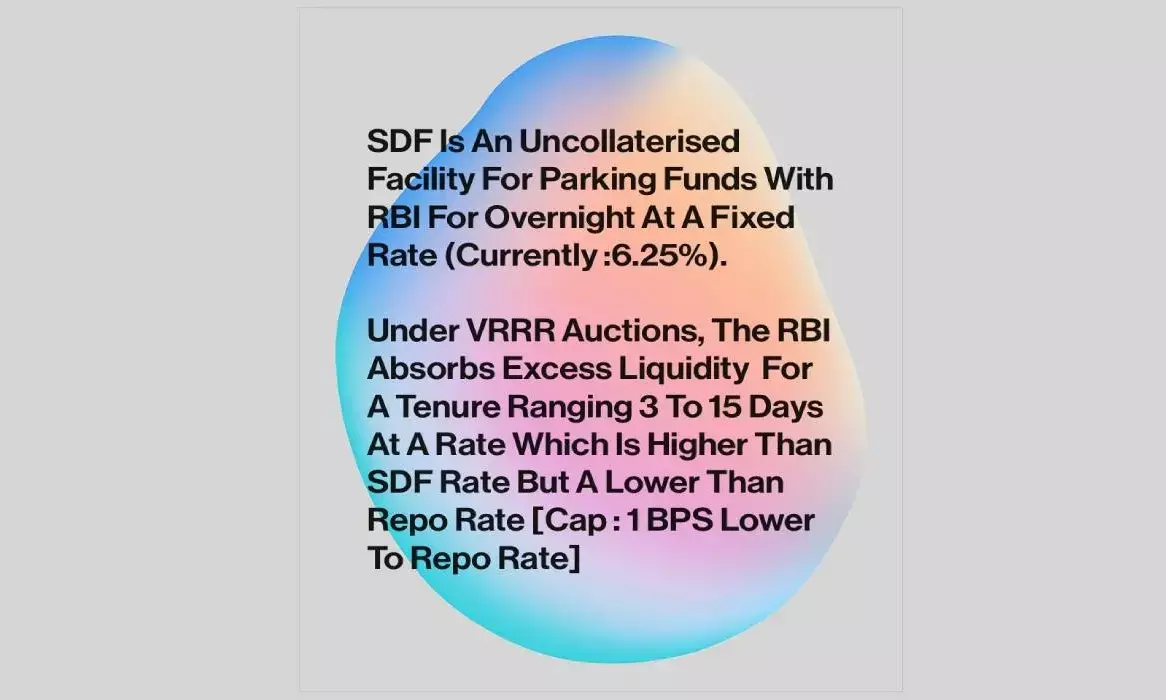 SDF Is An Uncollaterised Facility For Parking Funds With RBI For Overnight At A Fixed Rate (Currently :6.25%).

Under VRRR Auctions, The RBI Absorbs Excess Liquidity For A Tenure Ranging 3 To 15 Days At A Rate Which Is Higher Than SDF Rate But A Lower Than Repo Rate [Cap : 1 BPS Lower To Repo Rate]